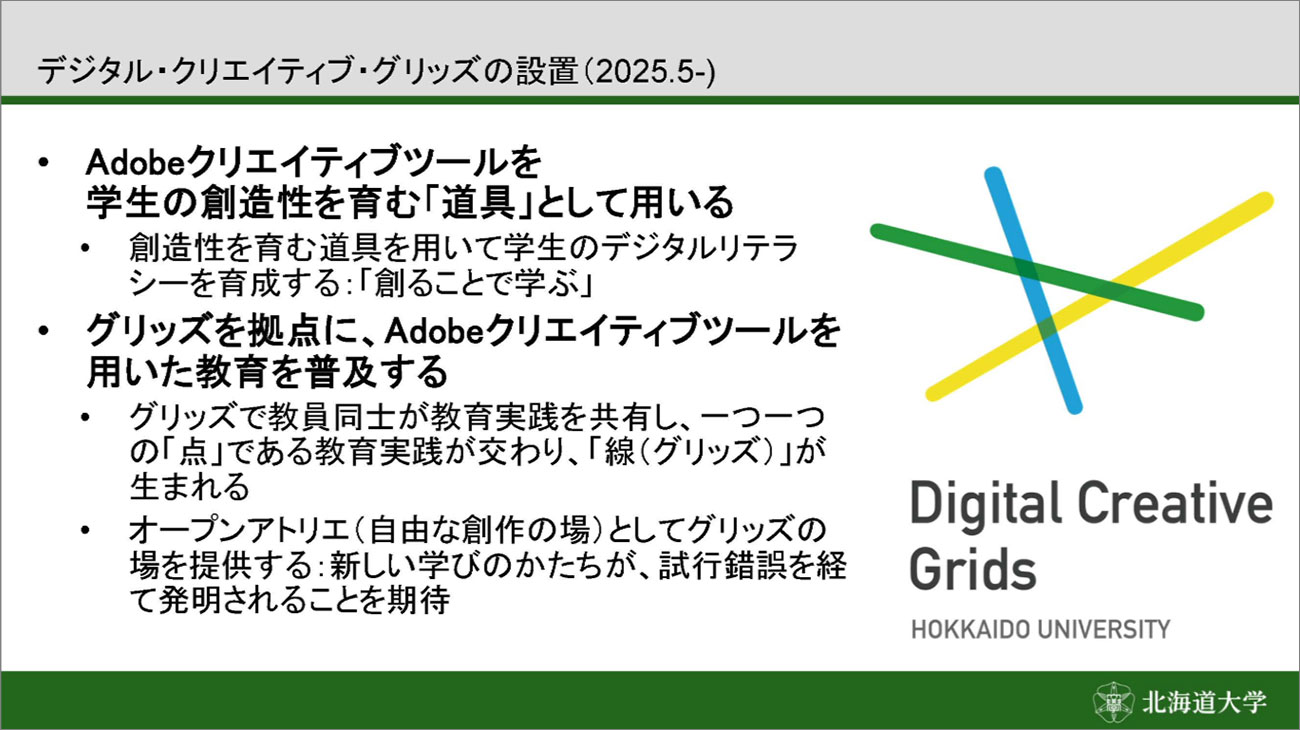 デジタル・クリエイティブ・グリッズの設置（2025.5-）

• Adobeクリエイティブツールを学生の創造性を育む「道具」として用いる
  • 創造性を育む道具を用いて学生のデジタルリテラシーを育成する：「創ることで学ぶ」
• グリッズを拠点に、Adobeクリエイティブツールを用いた教育を普及する
  • グリッズで教員同士が教育実践を共有し、一つ一つの「点」である教育実践が交わり、「線（グリッズ）」が生まれる
  • オープンアトリエ（自由な創作の場）としてグリッズの場を提供する：新しい学びのかたちが、試行錯誤を経て発明されることを期待

Digital Creative Grids
HOKKAIDO UNIVERSITY

北海道大学